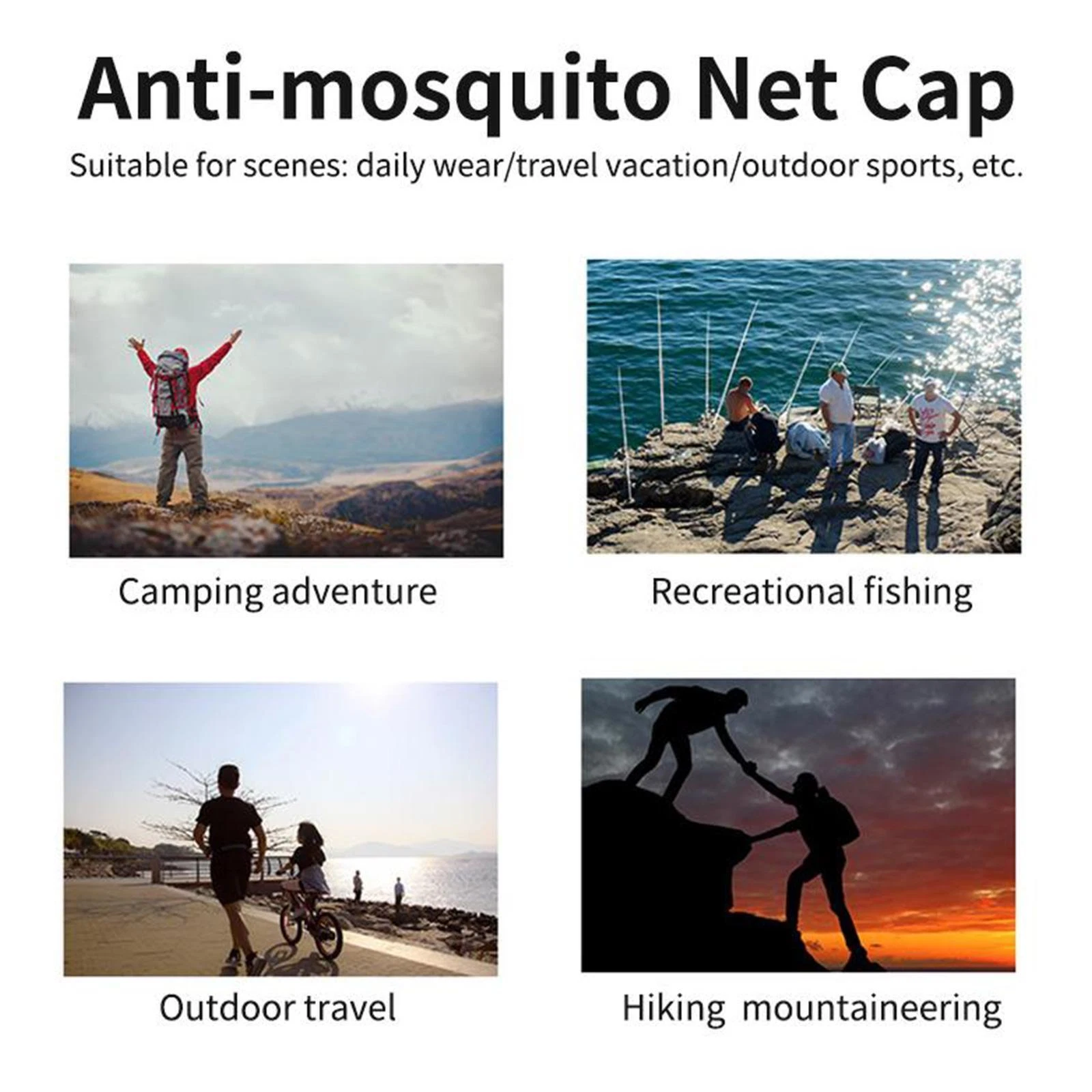 Anti-mosquito Net Cap

Suitable for scenes: daily wear/travel vacation/outdoor sports, etc.

Camping adventure

Recreational fishing

Outdoor travel

Hiking mountaineering